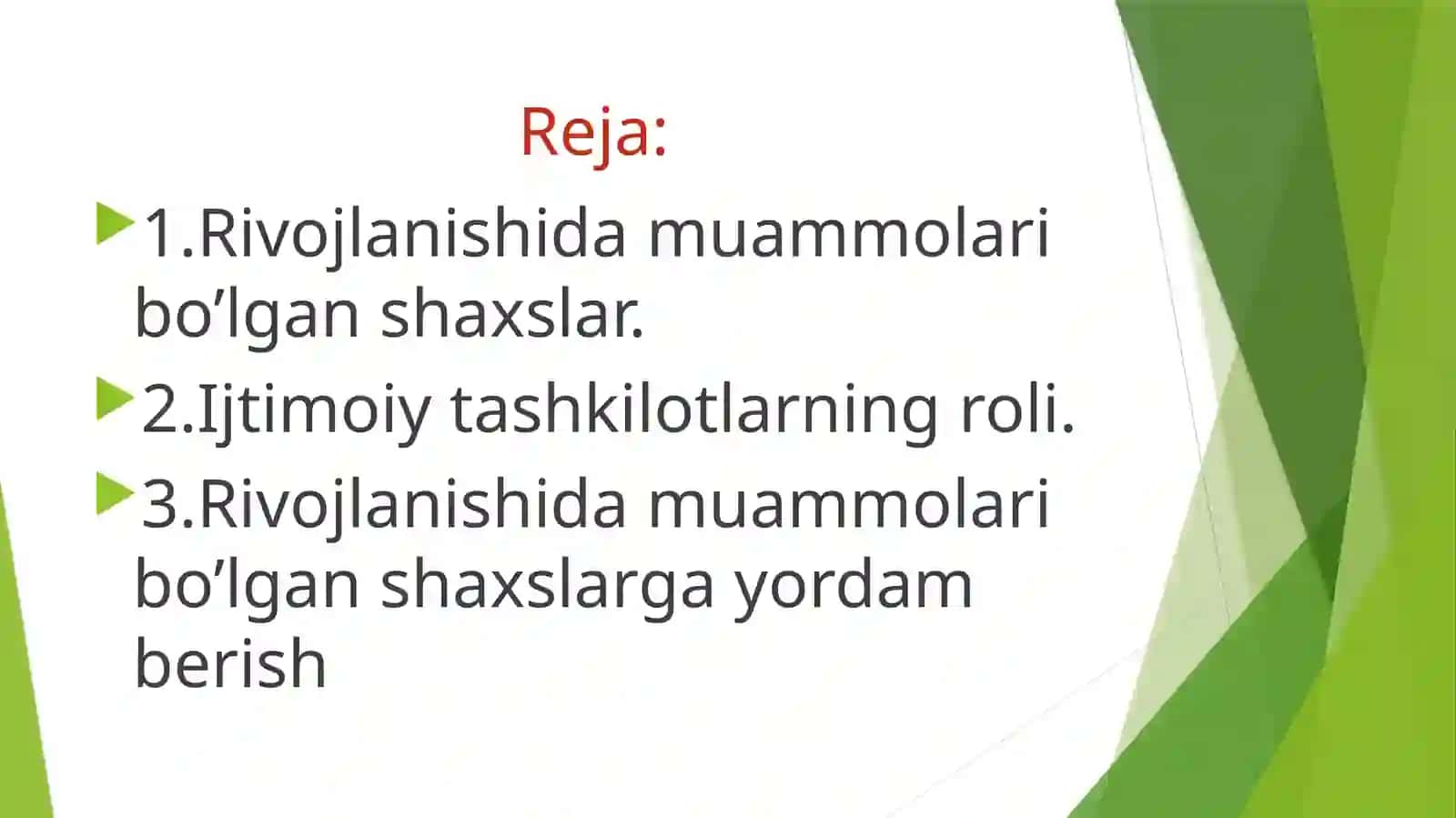 Reja:

1.Rivojlanishida muammolari bo’lgan shaxslar.

2.Ijtimoiy tashkilotlarning roli.

3.Rivojlanishida muammolari bo’lgan shaxslarga yordam berish